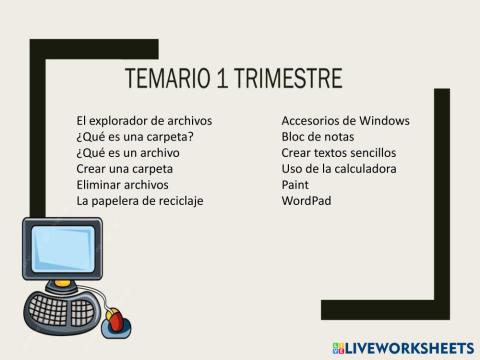 TEMARIO 1 TRIMESTRE

El explorador de archivos
¿Qué es una carpeta?
¿Qué es un archivo
Crear una carpeta
Eliminar archivos
La papelera de reciclaje

Accesorios de Windows
Bloc de notas
Crear textos sencillos
Uso de la calculadora
Paint
WordPad

LIVEWORKSHEETS